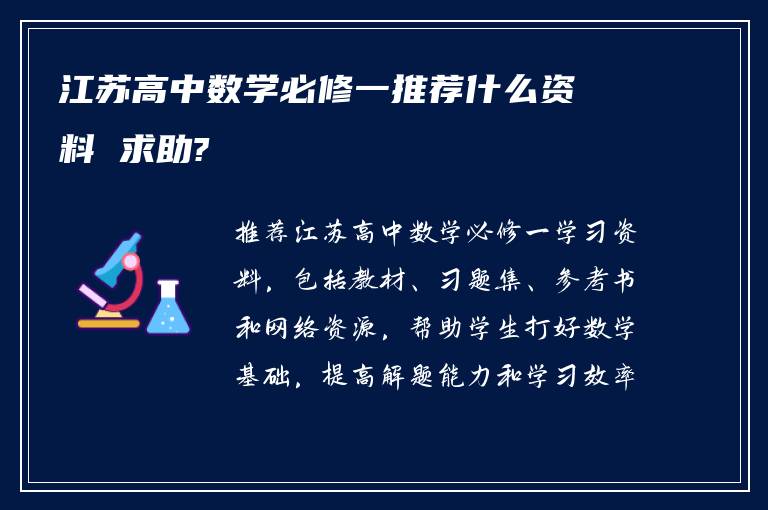 江苏高中数学必修一推荐什么资料 求助?

推荐江苏高中数学必修一学习资料，包括教材、习题集、参考书和网络资源，帮助学生打好数学基础，提高解题能力和学习效率